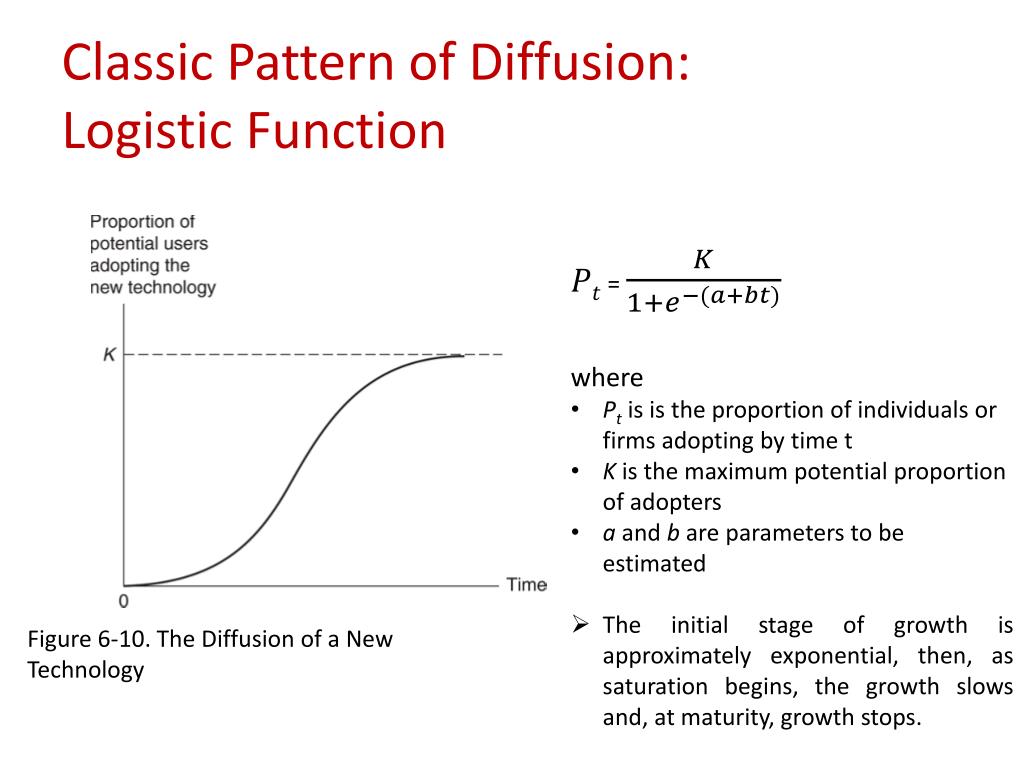 Classic Pattern of Diffusion: Logistic Function

Proportion of potential users adopting the new technology

K

0

Time

Figure 6-10. The Diffusion of a New Technology

$P_t = \frac{K}{1+e^{-(a+bt)}}$

where
• $P_t$ is is the proportion of individuals or firms adopting by time t
• $K$ is the maximum potential proportion of adopters
• $a$ and $b$ are parameters to be estimated

➢ The initial stage of growth is approximately exponential, then, as saturation begins, the growth slows and, at maturity, growth stops.